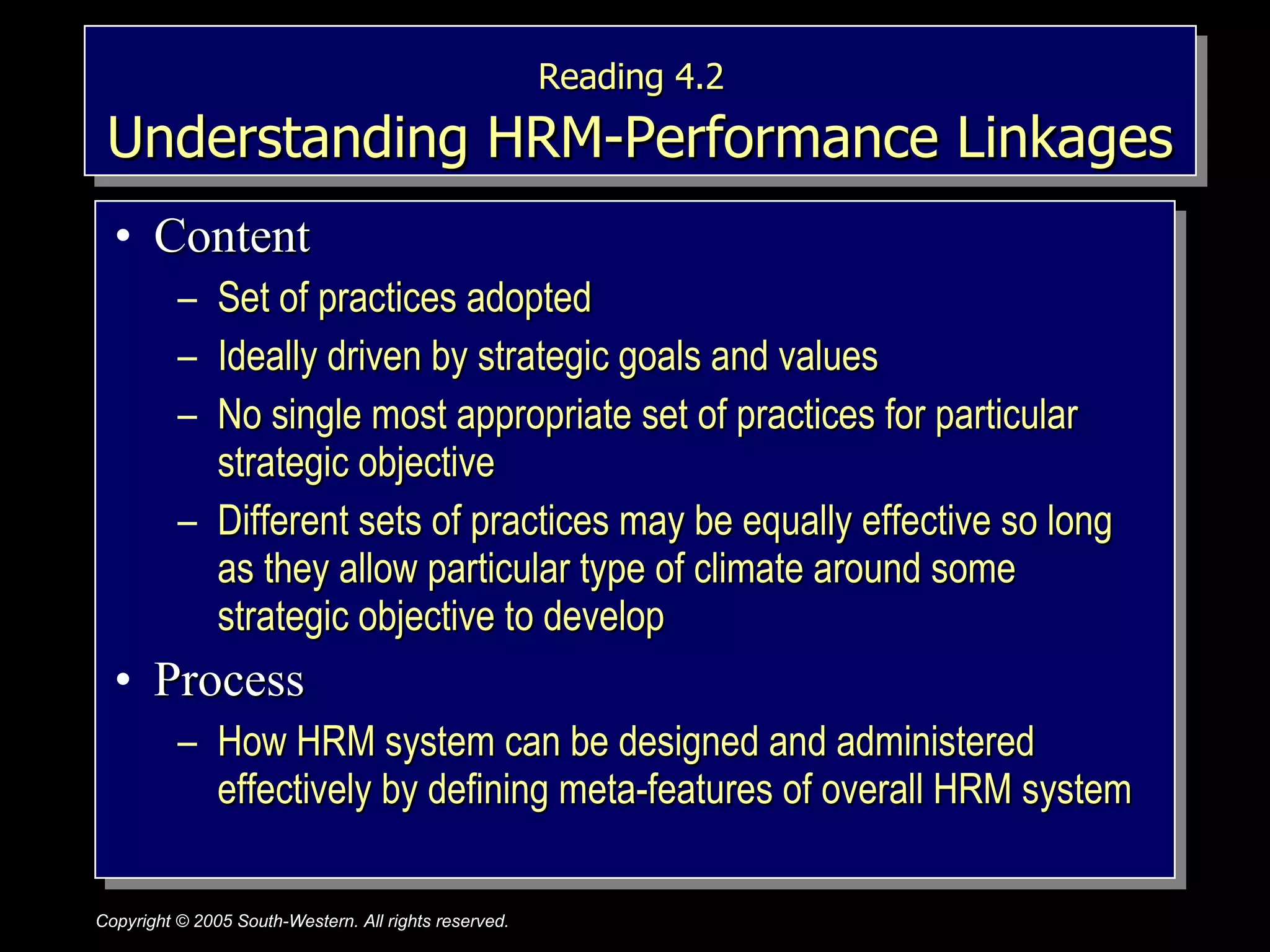 Reading 4.2
Understanding HRM-Performance Linkages

• Content
– Set of practices adopted
– Ideally driven by strategic goals and values
– No single most appropriate set of practices for particular strategic objective
– Different sets of practices may be equally effective so long as they allow particular type of climate around some strategic objective to develop
• Process
– How HRM system can be designed and administered effectively by defining meta-features of overall HRM system

Copyright © 2005 South-Western. All rights reserved.